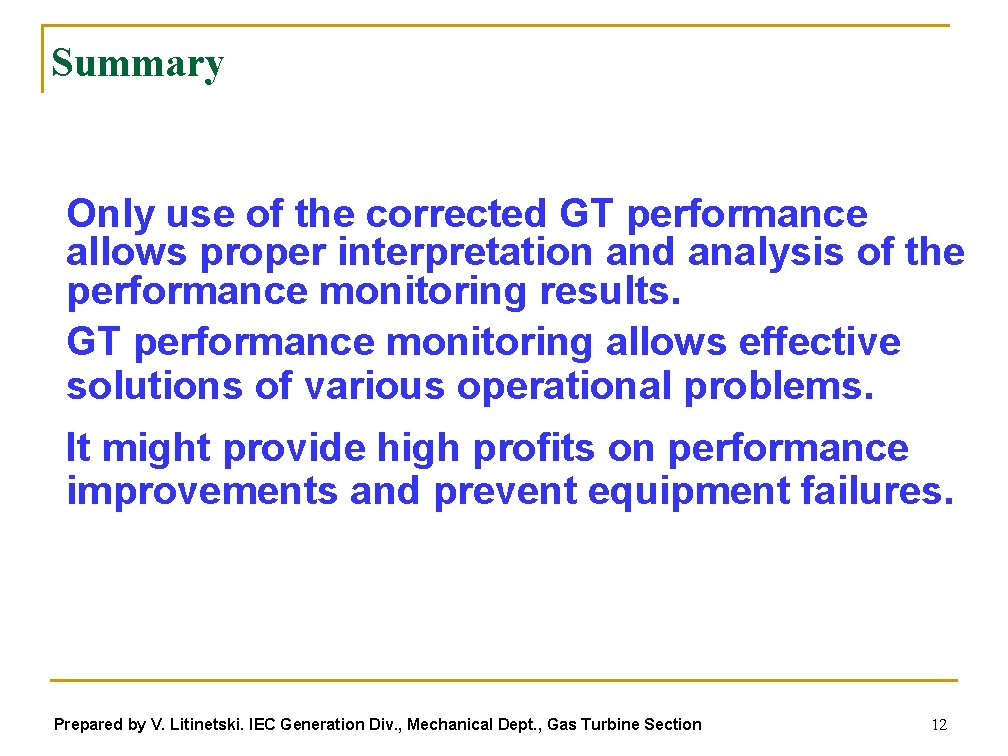 Summary

Only use of the corrected GT performance allows proper interpretation and analysis of the performance monitoring results.

GT performance monitoring allows effective solutions of various operational problems.

It might provide high profits on performance improvements and prevent equipment failures.

Prepared by V. Litinetski. IEC Generation Div., Mechanical Dept., Gas Turbine Section

12